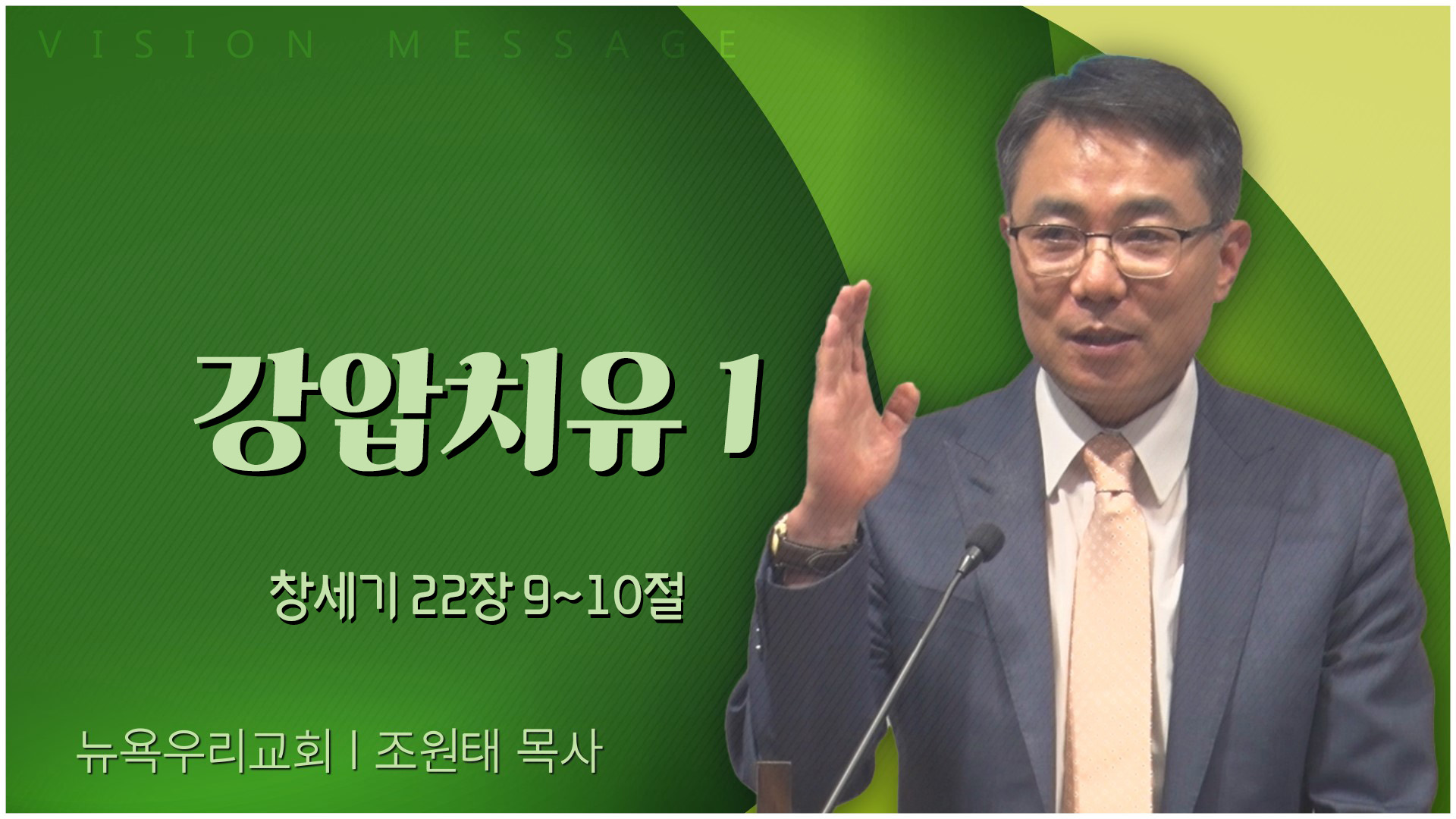 VISION MESSAGE

강압치유 1

창세기 22장 9~10절

뉴욕우리교회 | 조원태 목사